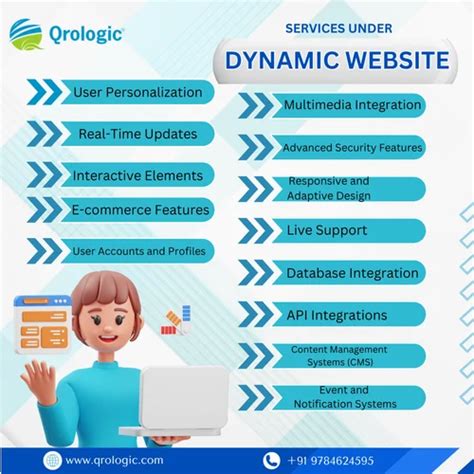 Qrologic

SERVICES UNDER

DYNAMIC WEBSITE

User Personalization

Real-Time Updates

Interactive Elements

E-commerce Features

User Accounts and Profiles

Multimedia Integration

Advanced Security Features

Responsive and Adaptive Design

Live Support

Database Integration

API Integrations

Content Management Systems (CMS)

Event and Notification Systems

www.qrologic.com

+91 9784624595